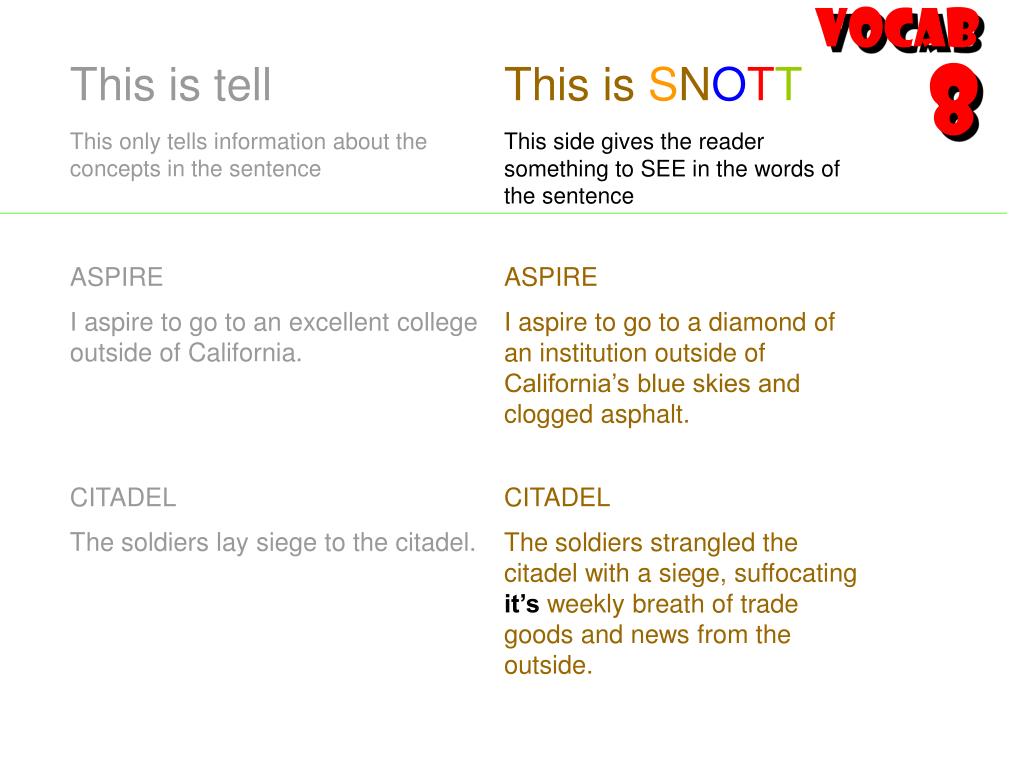 VOCAB
8

This is tell

This only tells information about the concepts in the sentence

ASPIRE

I aspire to go to an excellent college outside of California.

CITADEL

The soldiers lay siege to the citadel.

This is SNOTT

This side gives the reader something to SEE in the words of the sentence

ASPIRE

I aspire to go to a diamond of an institution outside of California's blue skies and clogged asphalt.

CITADEL

The soldiers strangled the citadel with a siege, suffocating it's weekly breath of trade goods and news from the outside.